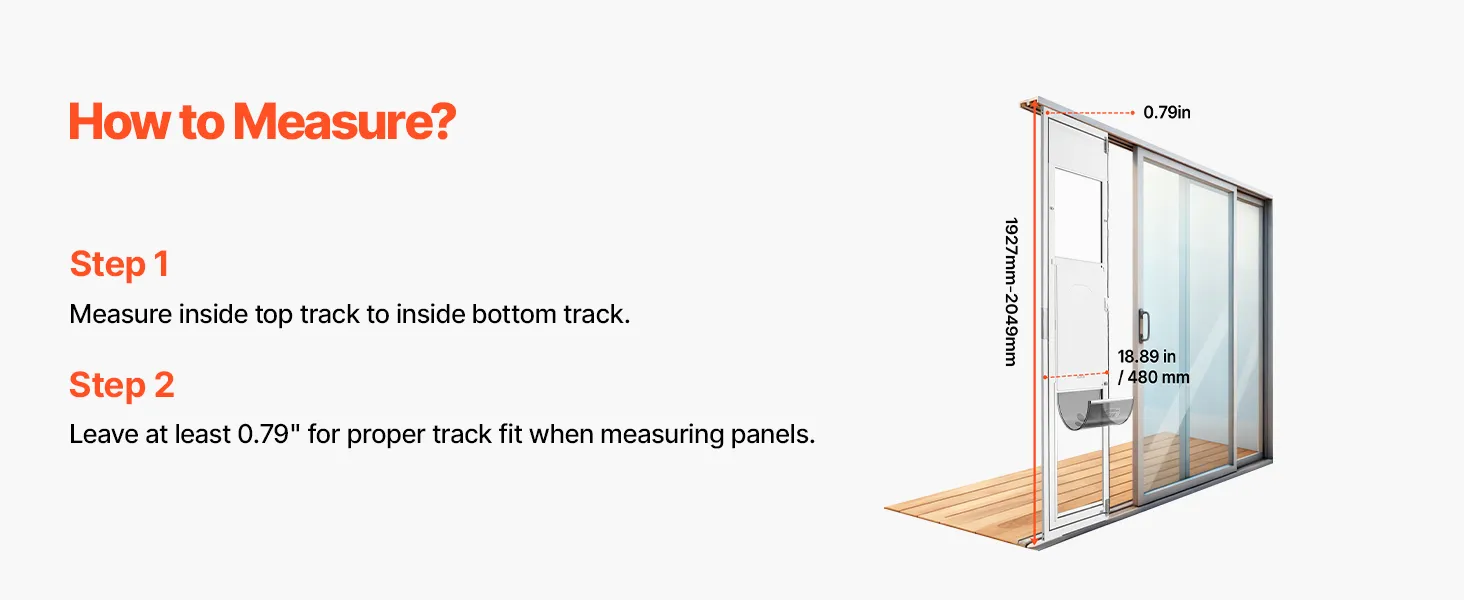 How to Measure?

Step 1

Measure inside top track to inside bottom track.

Step 2

Leave at least 0.79" for proper track fit when measuring panels.

0.79in

1927mm-2049mm

18.89 in / 480 mm